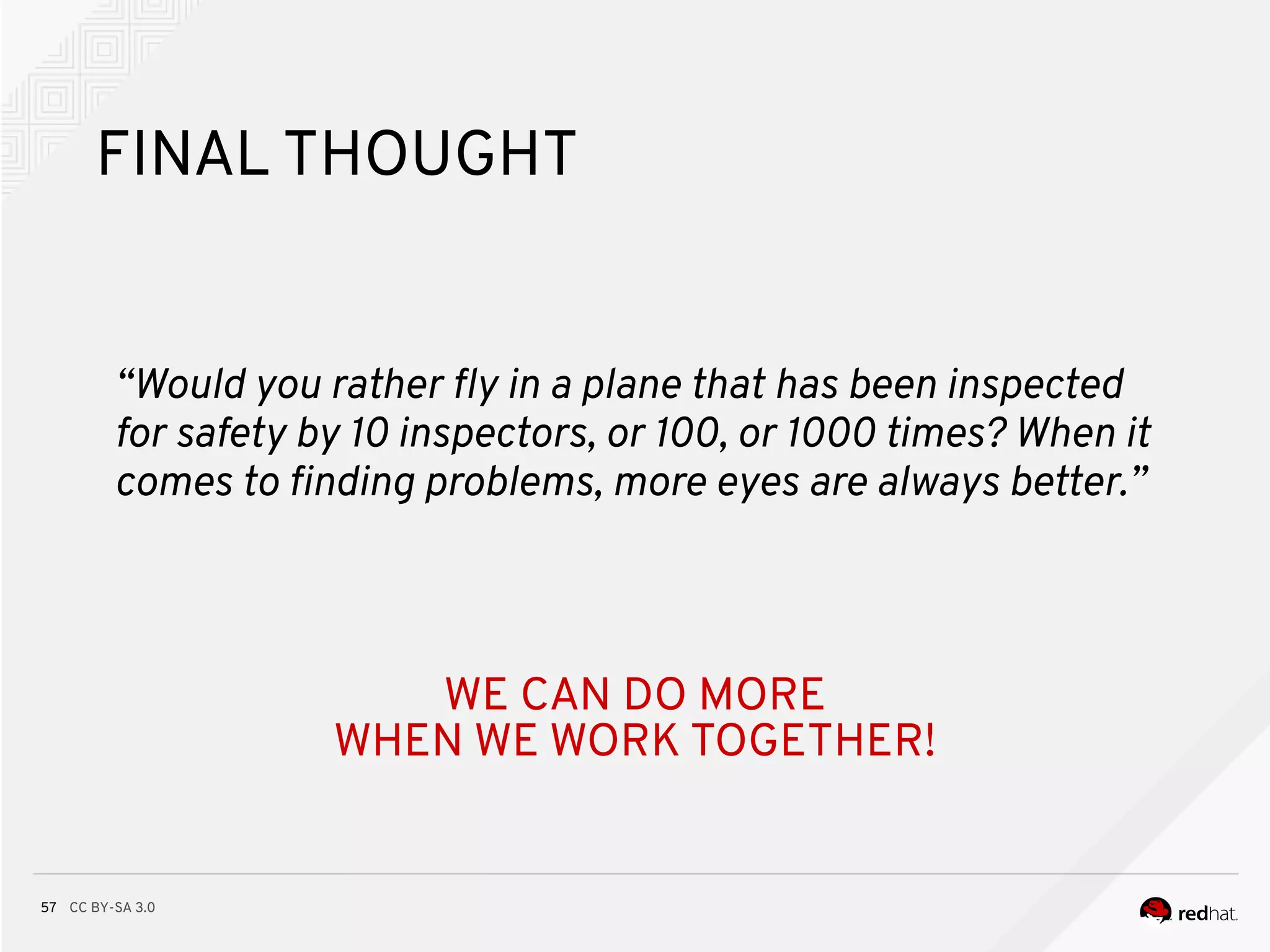 FINAL THOUGHT

“Would you rather fly in a plane that has been inspected for safety by 10 inspectors, or 100, or 1000 times? When it comes to finding problems, more eyes are always better.”

WE CAN DO MORE
WHEN WE WORK TOGETHER!

57 CC BY-SA 3.0

redhat.